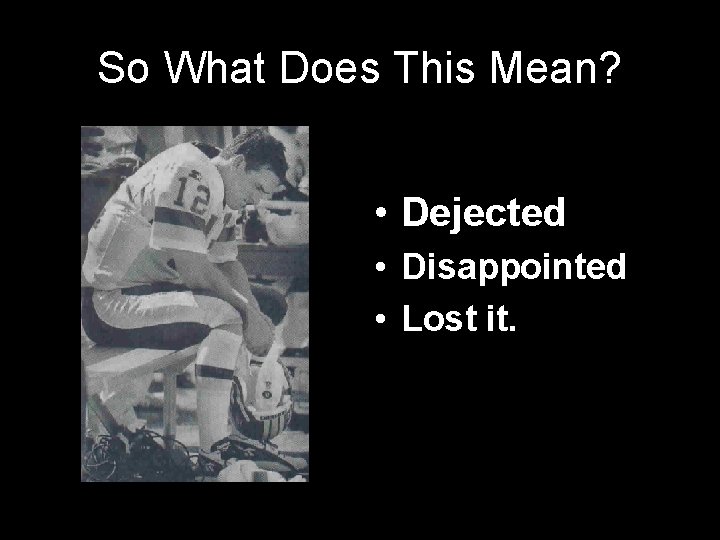 So What Does This Mean?

12

• Dejected
• Disappointed
• Lost it.